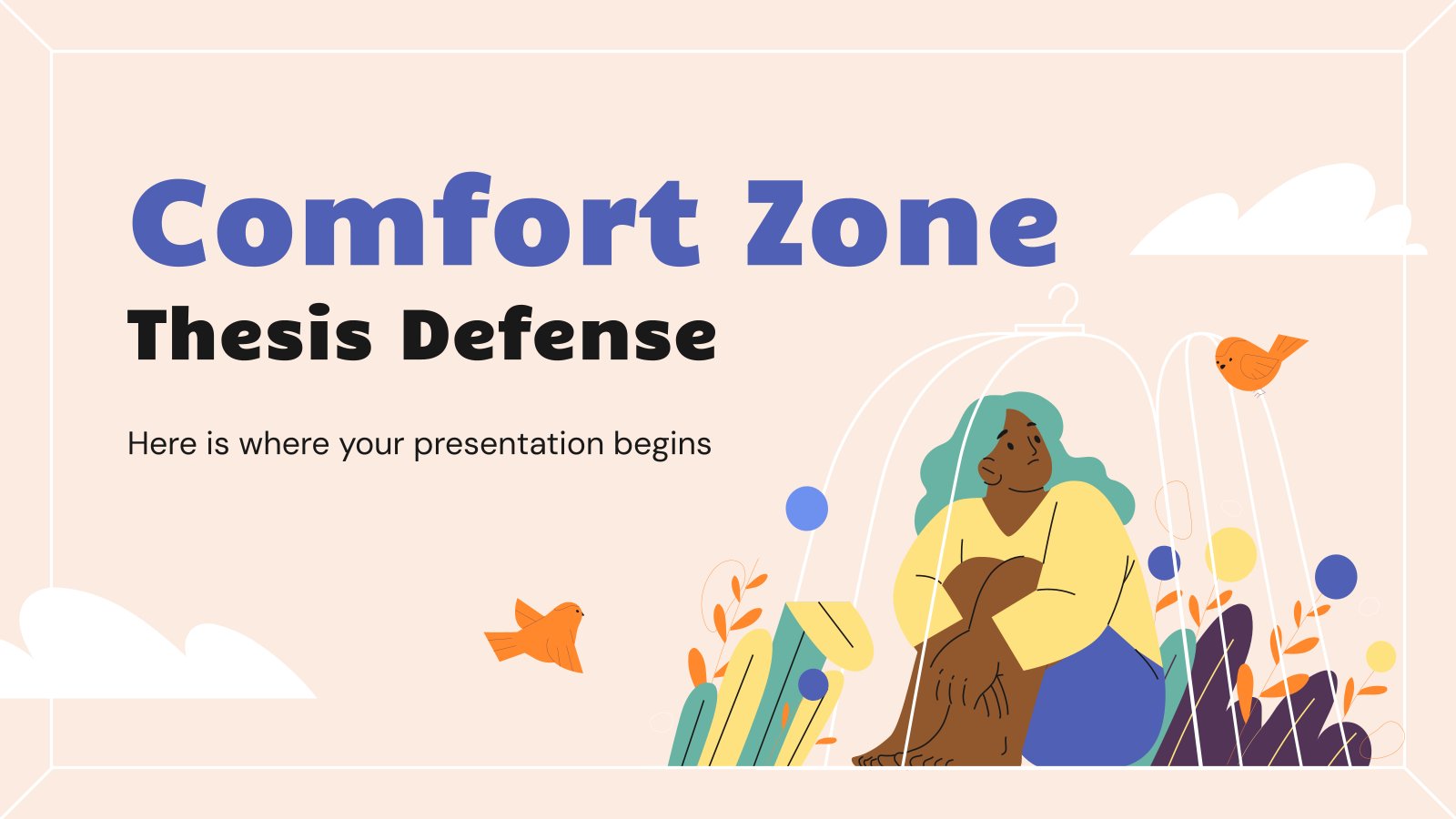 Comfort Zone
Thesis Defense

Here is where your presentation begins